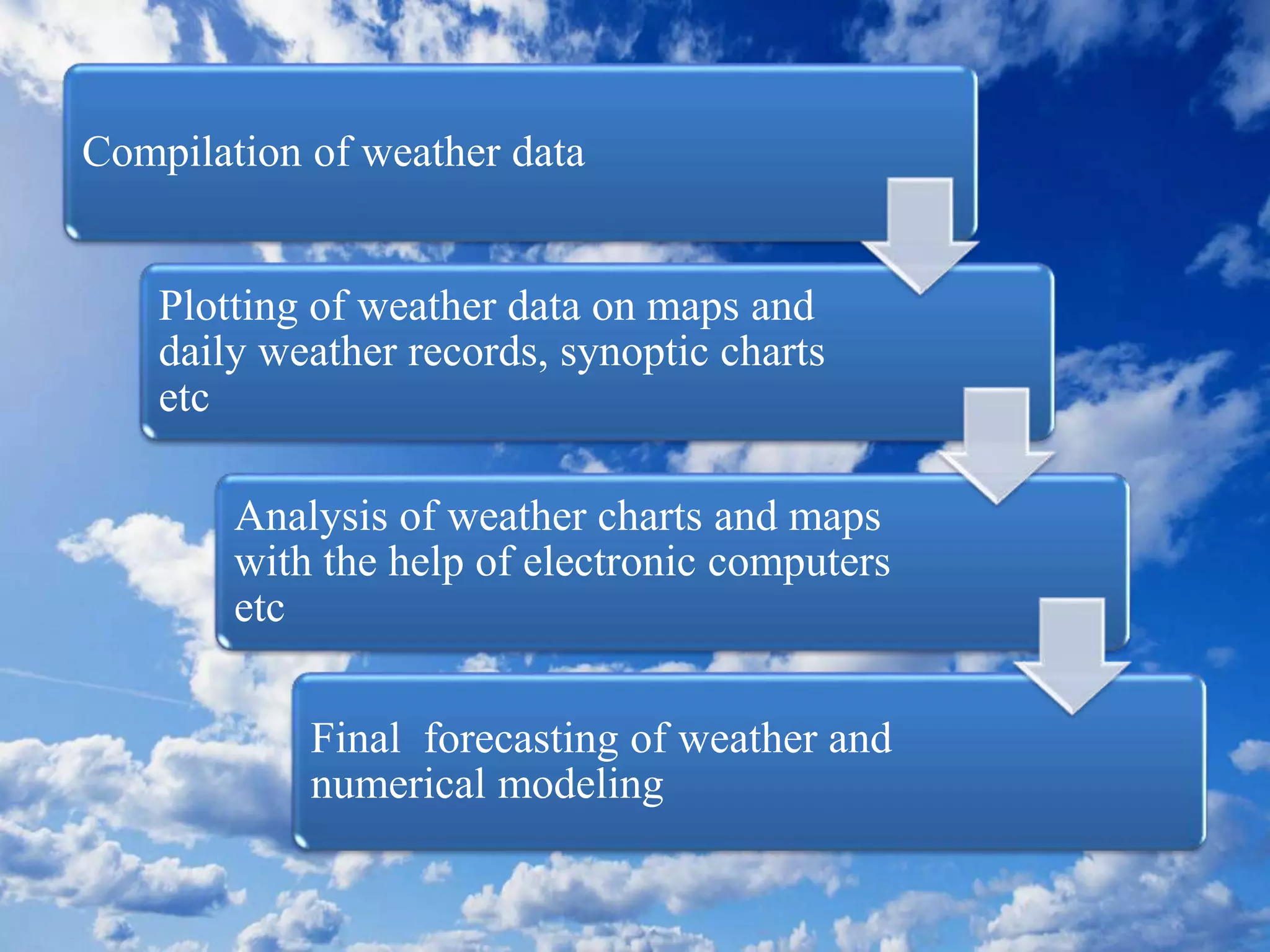 Compilation of weather data

Plotting of weather data on maps and daily weather records, synoptic charts etc

Analysis of weather charts and maps with the help of electronic computers etc

Final  forecasting of weather and numerical modeling